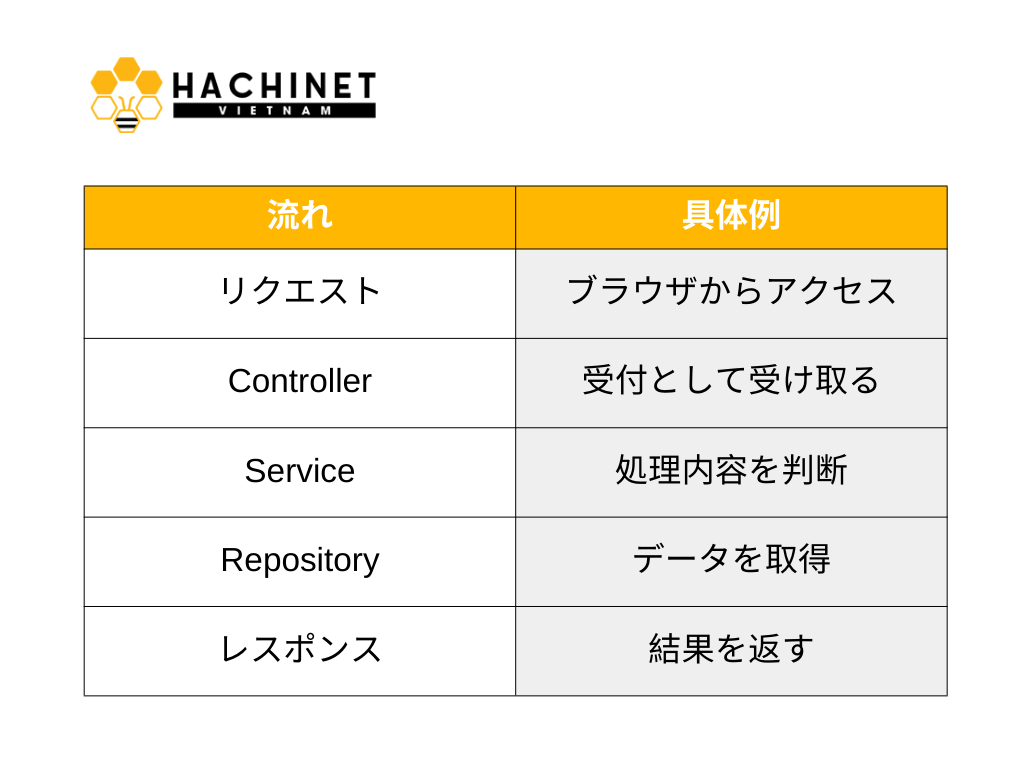 HACHINET
VIETNAM

| 流れ | 具体例 |
|---|---|
| リクエスト | ブラウザからアクセス |
| Controller | 受付として受け取る |
| Service | 処理内容を判断 |
| Repository | データを取得 |
| レスポンス | 結果を返す |